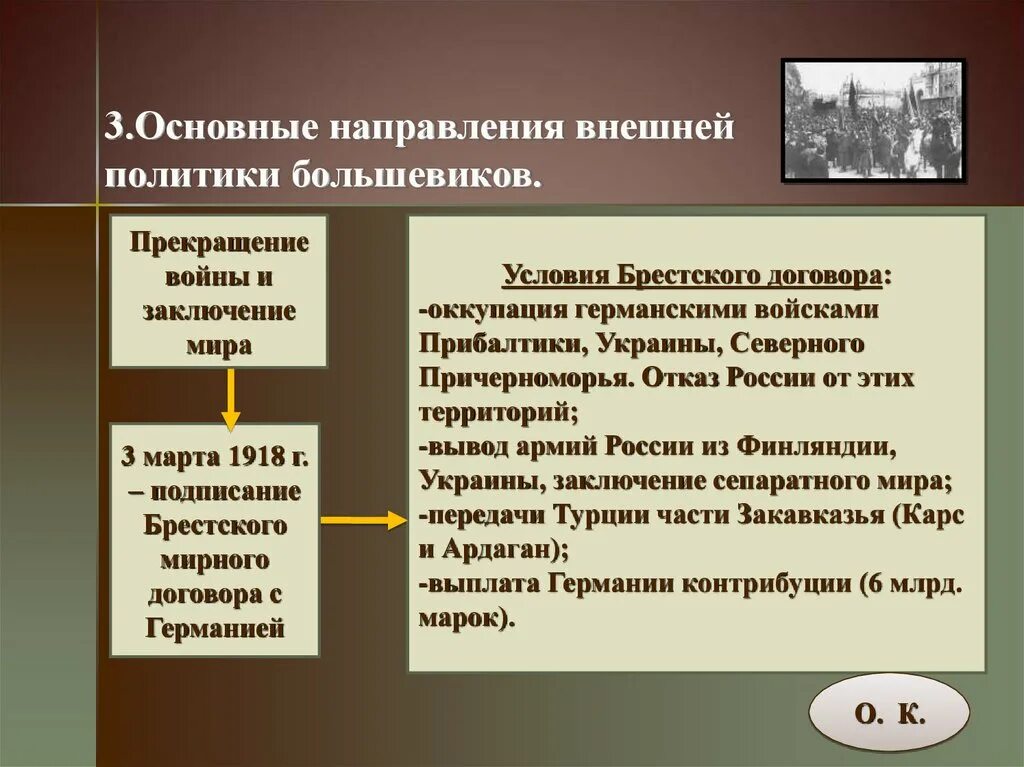 3.Основные направления внешней политики большевиков.

Прекращение войны и заключение мира

3 марта 1918 г. – подписание Брестского мирного договора с Германией

Условия Брестского договора:
-оккупация германскими войсками Прибалтики, Украины, Северного Причерноморья. Отказ России от этих территорий;
-вывод армий России из Финляндии, Украины, заключение сепаратного мира;
-передачи Турции части Закавказья (Карс и Ардаган);
-выплата Германии контрибуции (6 млрд. марок).

О. К.